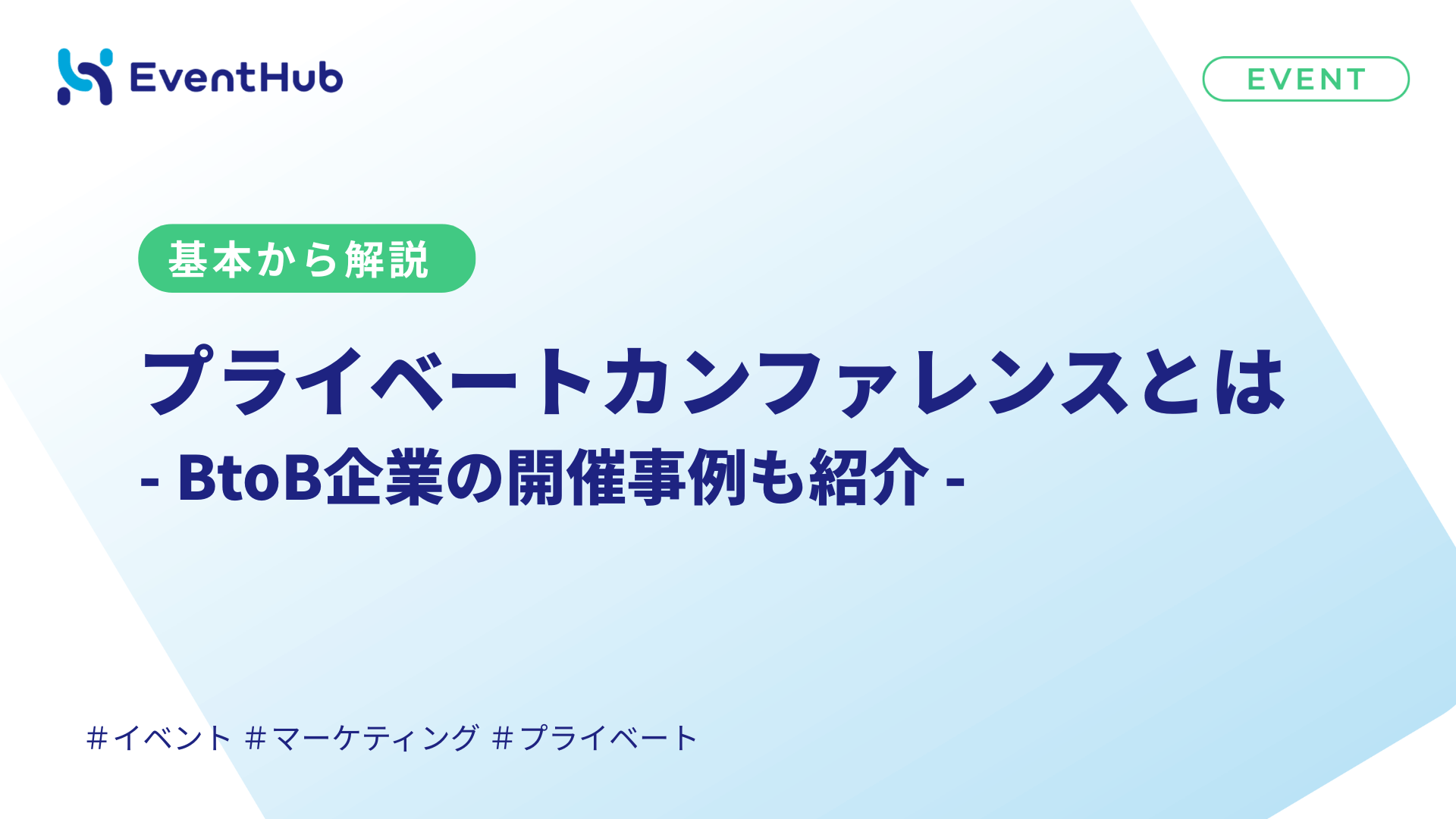 EventHub

EVENT

基本から解説

プライベートカンファレンスとは

- BtoB企業の開催事例も紹介 -

#イベント #マーケティング #プライベート